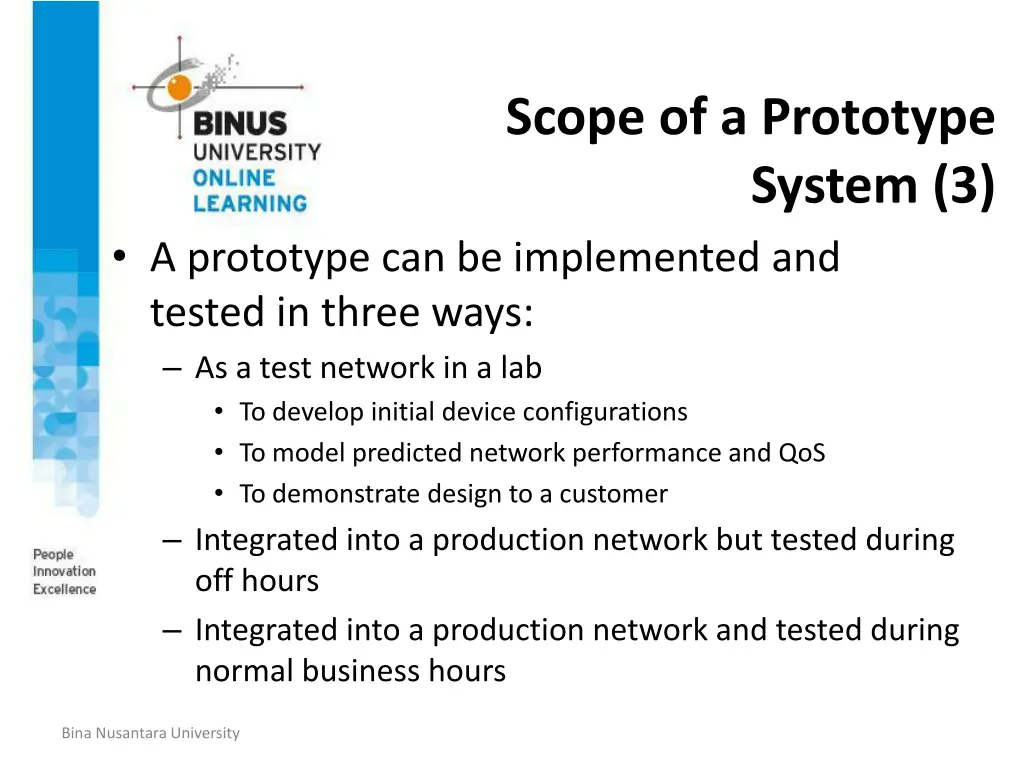 BINUS UNIVERSITY ONLINE LEARNING

Scope of a Prototype System (3)

• A prototype can be implemented and tested in three ways:
– As a test network in a lab
• To develop initial device configurations
• To model predicted network performance and QoS
• To demonstrate design to a customer
– Integrated into a production network but tested during off hours
– Integrated into a production network and tested during normal business hours

People Innovation Excellence

Bina Nusantara University